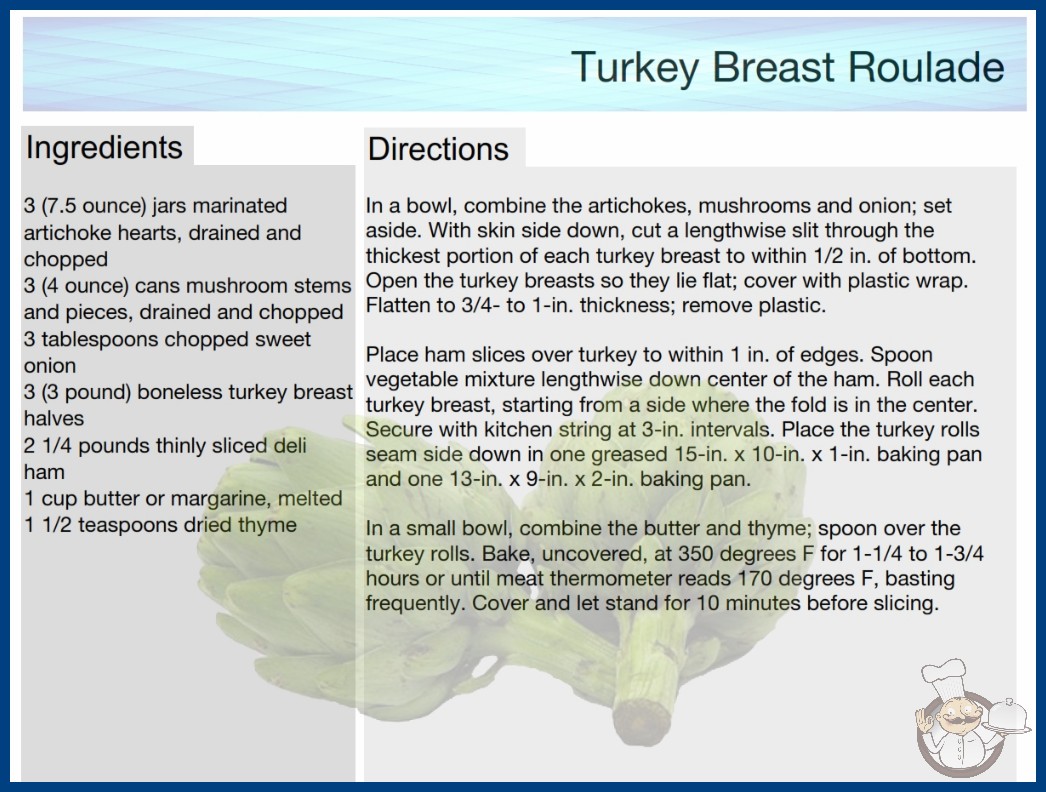 Turkey Breast Roulade

Ingredients

3 (7.5 ounce) jars marinated artichoke hearts, drained and chopped
3 (4 ounce) cans mushroom stems and pieces, drained and chopped
3 tablespoons chopped sweet onion
3 (3 pound) boneless turkey breast halves
2 1/4 pounds thinly sliced deli ham
1 cup butter or margarine, melted
1 1/2 teaspoons dried thyme

Directions

In a bowl, combine the artichokes, mushrooms and onion; set aside. With skin side down, cut a lengthwise slit through the thickest portion of each turkey breast to within 1/2 in. of bottom. Open the turkey breasts so they lie flat; cover with plastic wrap. Flatten to 3/4- to 1-in. thickness; remove plastic.

Place ham slices over turkey to within 1 in. of edges. Spoon vegetable mixture lengthwise down center of the ham. Roll each turkey breast, starting from a side where the fold is in the center. Secure with kitchen string at 3-in. intervals. Place the turkey rolls seam side down in one greased 15-in. x 10-in. x 1-in. baking pan and one 13-in. x 9-in. x 2-in. baking pan.

In a small bowl, combine the butter and thyme; spoon over the turkey rolls. Bake, uncovered, at 350 degrees F for 1-1/4 to 1-3/4 hours or until meat thermometer reads 170 degrees F, basting frequently. Cover and let stand for 10 minutes before slicing.